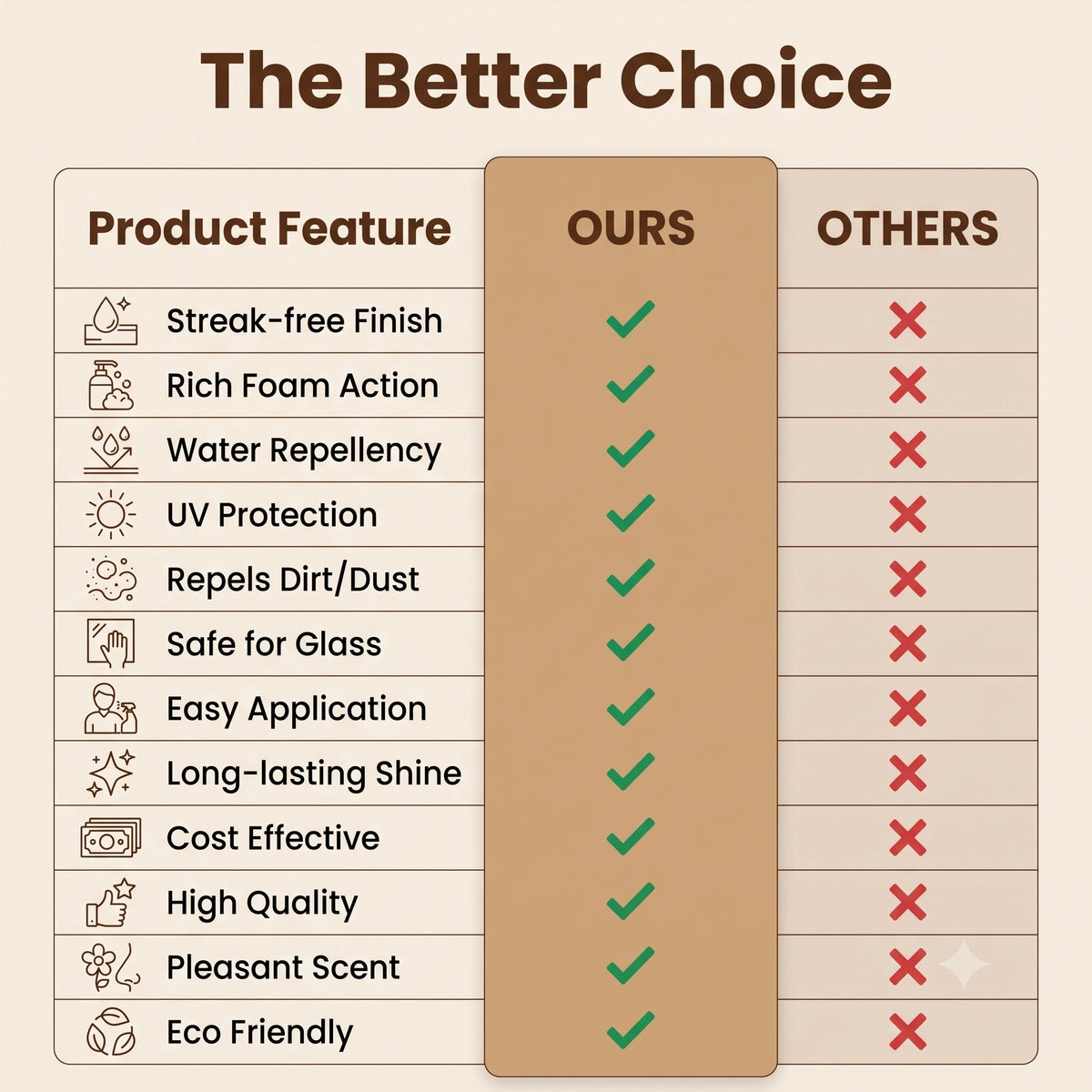 The Better Choice

| Product Feature | OURS | OTHERS |
|---|---|---|
| Streak-free Finish | ✓ | ✗ |
| Rich Foam Action | ✓ | ✗ |
| Water Repellency | ✓ | ✗ |
| UV Protection | ✓ | ✗ |
| Repels Dirt/Dust | ✓ | ✗ |
| Safe for Glass | ✓ | ✗ |
| Easy Application | ✓ | ✗ |
| Long-lasting Shine | ✓ | ✗ |
| Cost Effective | ✓ | ✗ |
| High Quality | ✓ | ✗ |
| Pleasant Scent | ✓ | ✗ |
| Eco Friendly | ✓ | ✗ |